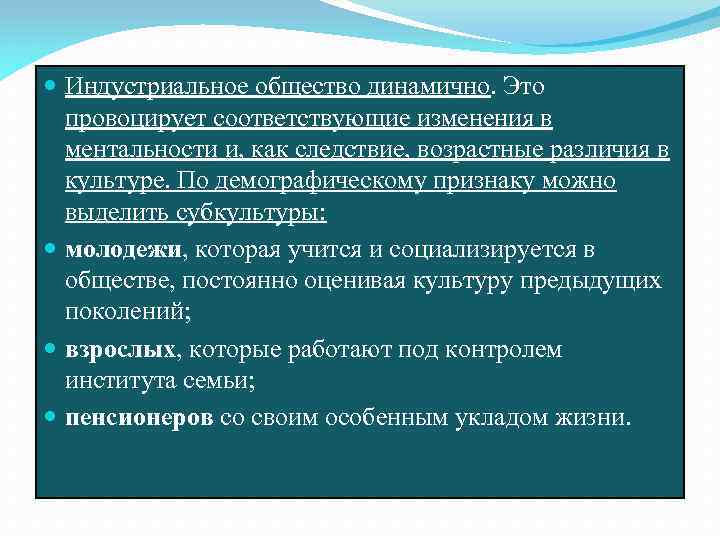 Индустриальное общество динамично. Это провоцирует соответствующие изменения в ментальности и, как следствие, возрастные различия в культуре. По демографическому признаку можно выделить субкультуры:

молодежи, которая учится и социализируется в обществе, постоянно оценивая культуру предыдущих поколений;

взрослых, которые работают под контролем института семьи;

пенсионеров со своим особенным укладом жизни.